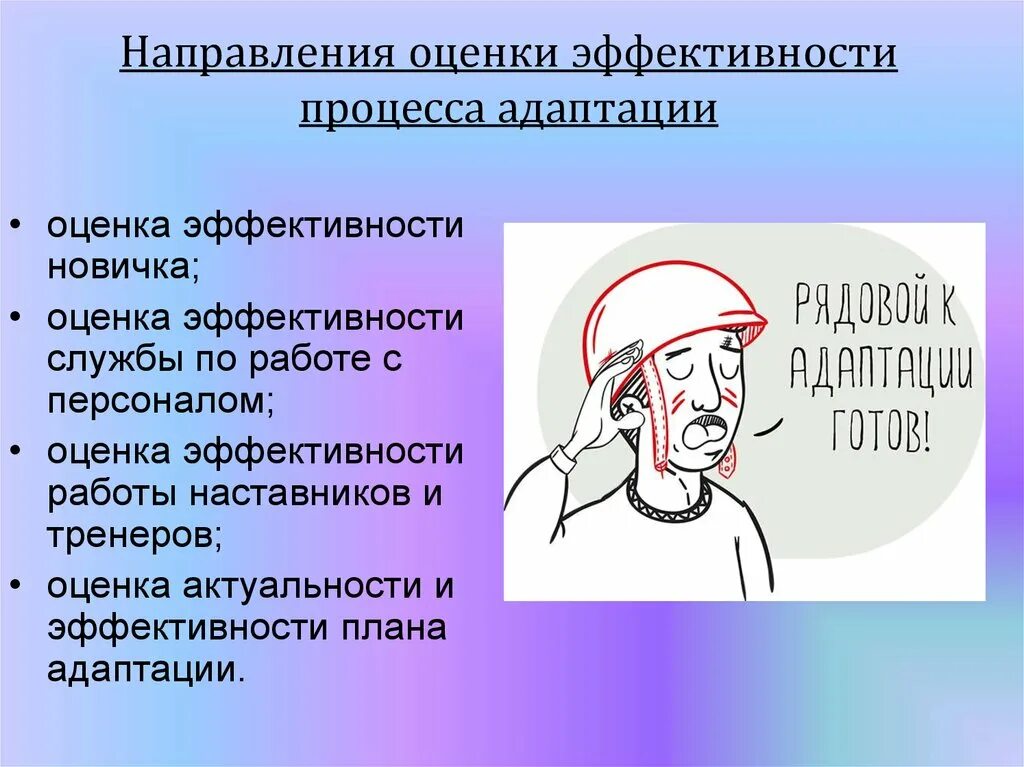 Направления оценки эффективности процесса адаптации

• оценка эффективности новичка;
• оценка эффективности службы по работе с персоналом;
• оценка эффективности работы наставников и тренеров;
• оценка актуальности и эффективности плана адаптации.

РЯДОВОЙ К АДАПТАЦИИ ГОТОВ!